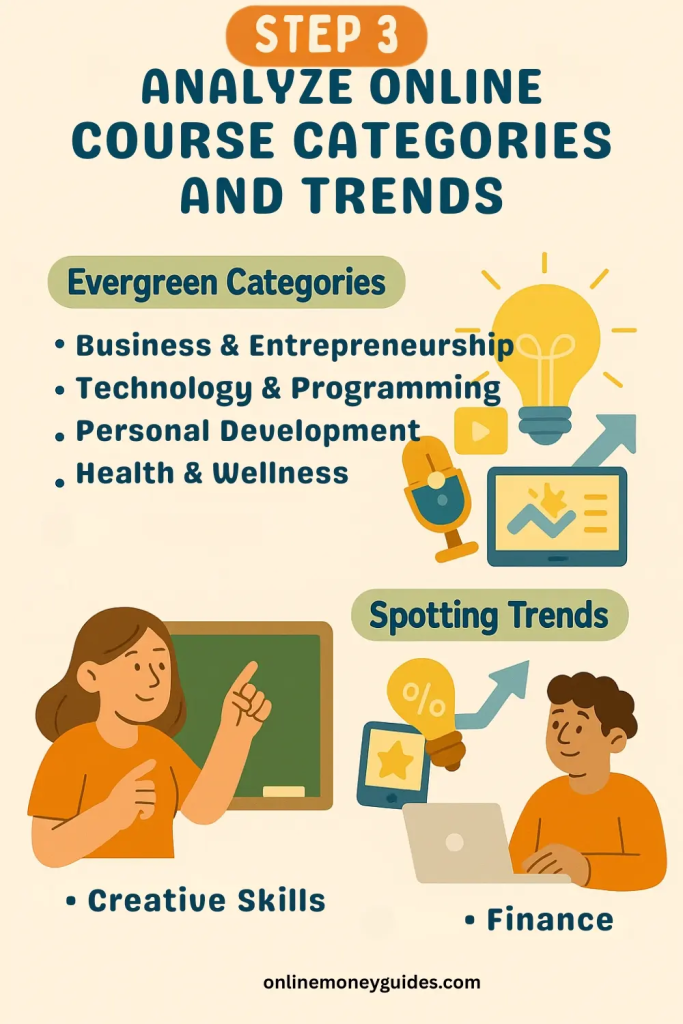 STEP 3

ANALYZE ONLINE COURSE CATEGORIES AND TRENDS

Evergreen Categories

• Business & Entrepreneurship
• Technology & Programming
• Personal Development
• Health & Wellness

Spotting Trends

%

• Creative Skills

• Finance

onlinemoneyguides.com